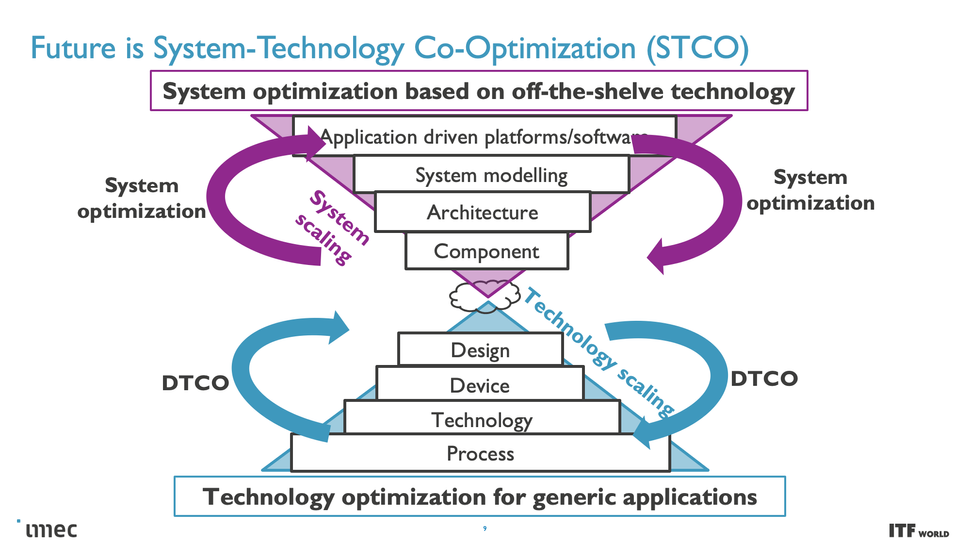 Future is System-Technology Co-Optimization (STCO)

System optimization based on off-the-shelve technology

Application driven platforms/software

System modelling

Architecture

Component

System optimization

System scaling

System optimization

Technology scaling

Design

Device

Technology

Process

DTCO

DTCO

Technology optimization for generic applications

imec

9

ITF WORLD